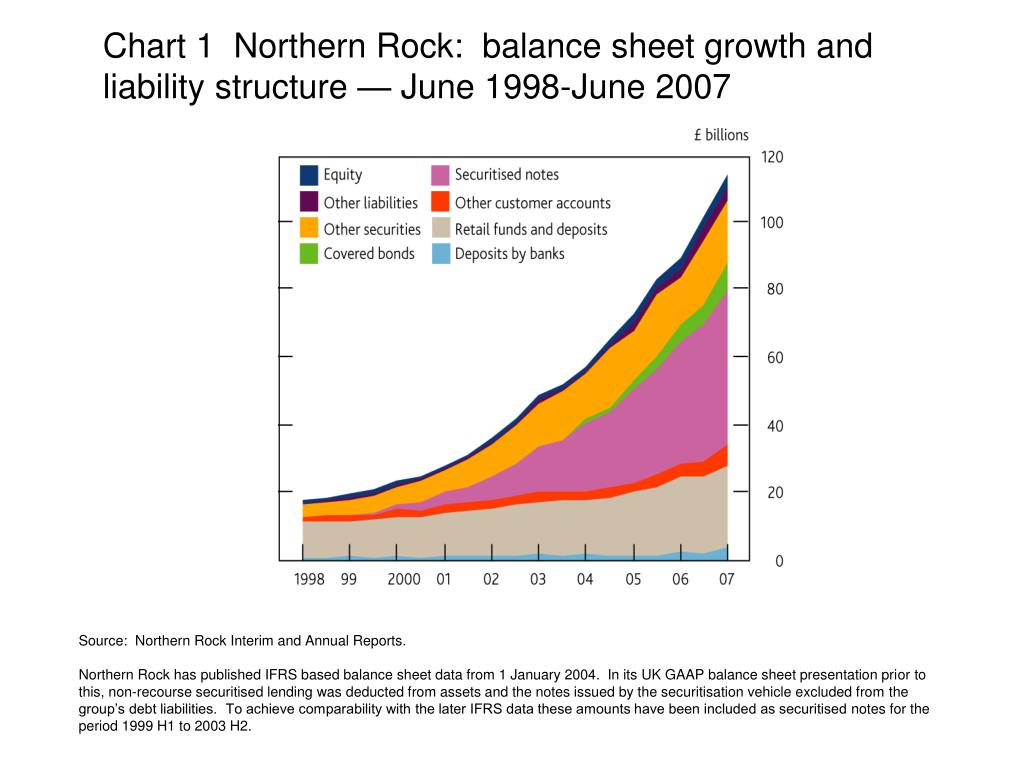 Chart 1 Northern Rock: balance sheet growth and liability structure — June 1998-June 2007

£ billions

Equity
Other liabilities
Other securities
Covered bonds
Securitised notes
Other customer accounts
Retail funds and deposits
Deposits by banks

120
100
80
60
40
20
0

1998 99 2000 01 02 03 04 05 06 07

Source: Northern Rock Interim and Annual Reports.

Northern Rock has published IFRS based balance sheet data from 1 January 2004. In its UK GAAP balance sheet presentation prior to this, non-recourse securitised lending was deducted from assets and the notes issued by the securitisation vehicle excluded from the group's debt liabilities. To achieve comparability with the later IFRS data these amounts have been included as securitised notes for the period 1999 H1 to 2003 H2.